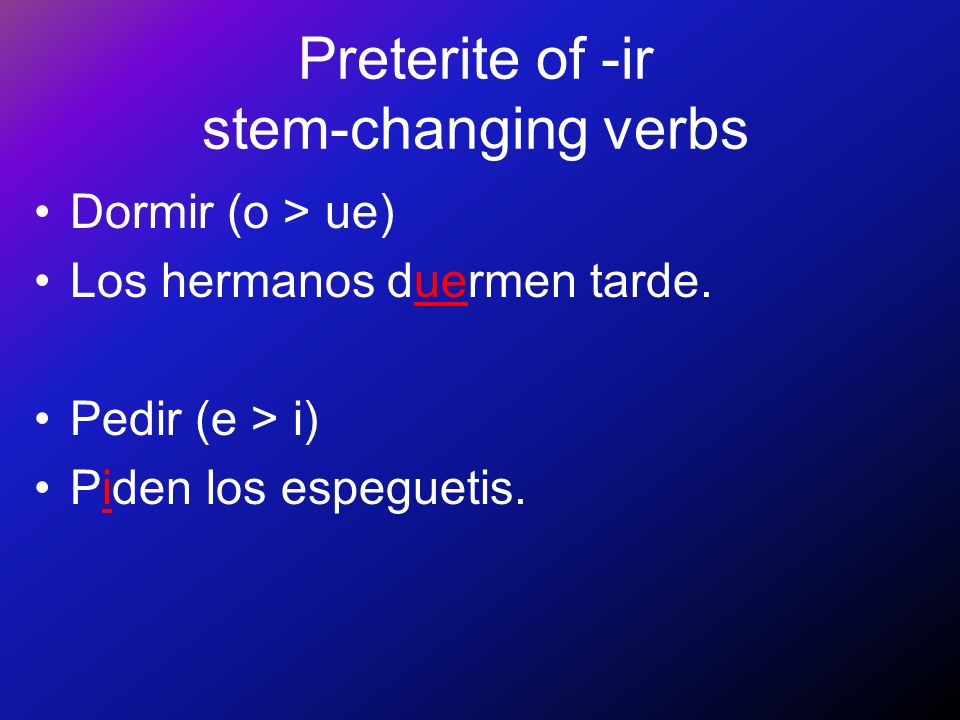 Preterite of -ir stem-changing verbs

• Dormir (o > ue)
• Los hermanos duermen tarde.

• Pedir (e > i)
• Piden los espeguetis.